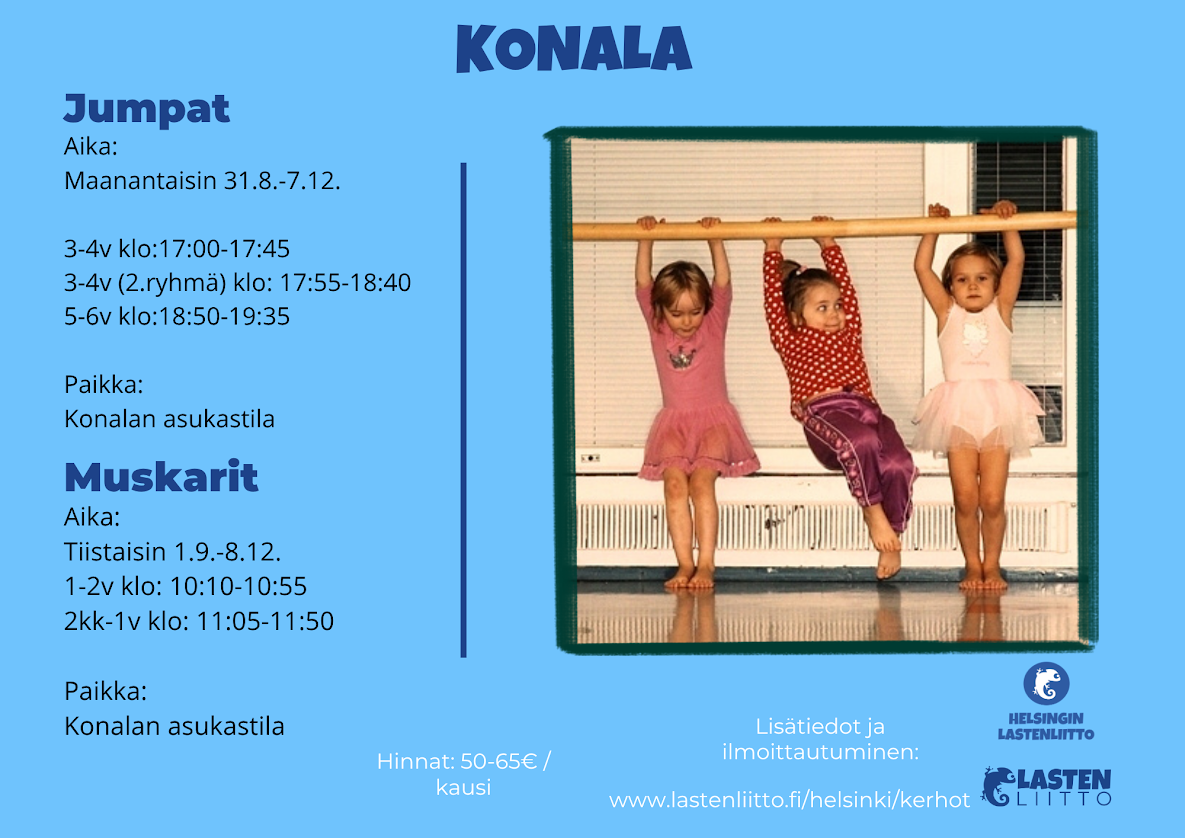 KONALA

Jumpat
Aika:
Maanantaisin 31.8.-7.12.

3-4v klo:17:00-17:45
3-4v (2.ryhmä) klo: 17:55-18:40
5-6v klo:18:50-19:35

Paikka:
Konalan asukastila

Muskarit
Aika:
Tiistaisin 1.9.-8.12.
1-2v klo: 10:10-10:55
2kk-1v klo: 11:05-11:50

Paikka:
Konalan asukastila

Hinnat: 50-65€ / kausi

Lisätiedot ja ilmoittautuminen:
www.lastenliitto.fi/helsinki/kerhot

HELSINGIN LASTENLIITTO

LASTEN LIITTO